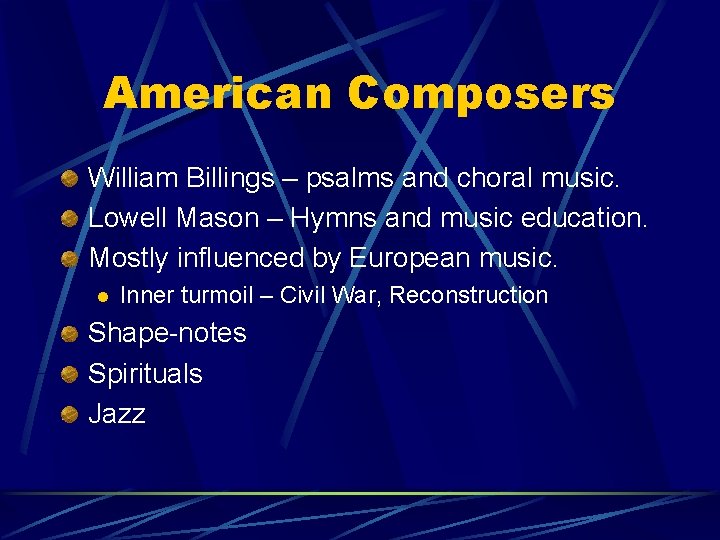 American Composers

William Billings – psalms and choral music.
Lowell Mason – Hymns and music education.
Mostly influenced by European music.
Inner turmoil – Civil War, Reconstruction
Shape-notes
Spirituals
Jazz